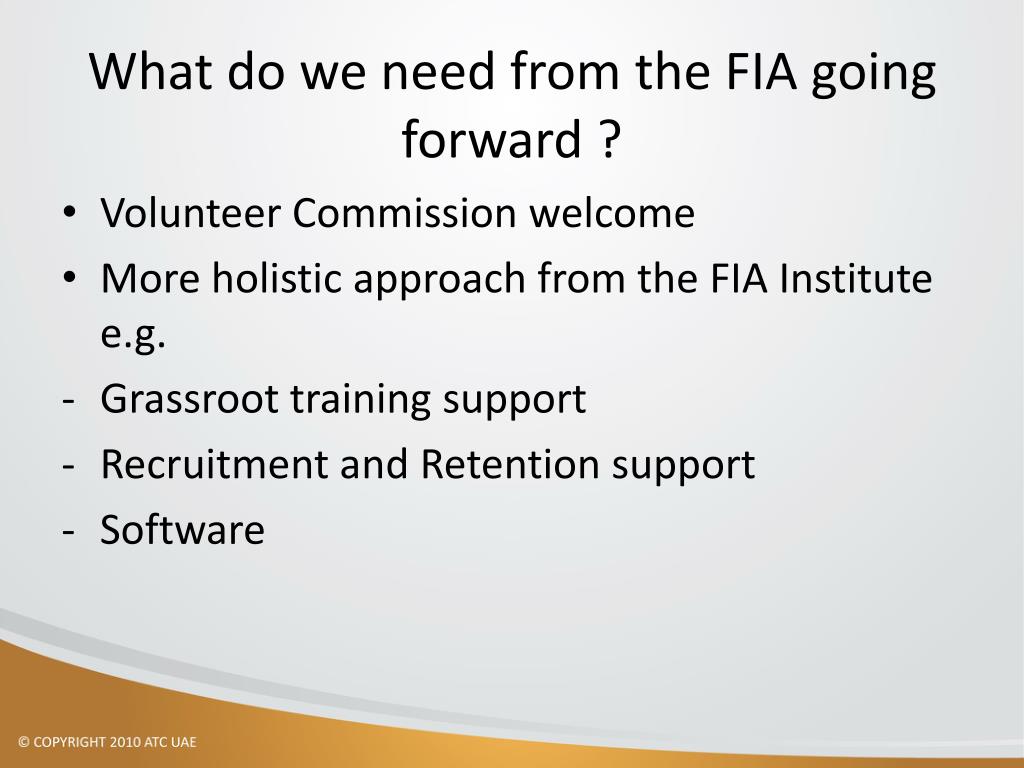 What do we need from the FIA going forward ?

• Volunteer Commission welcome
• More holistic approach from the FIA Institute e.g.
- Grassroot training support
- Recruitment and Retention support
- Software

© COPYRIGHT 2010 ATC UAE